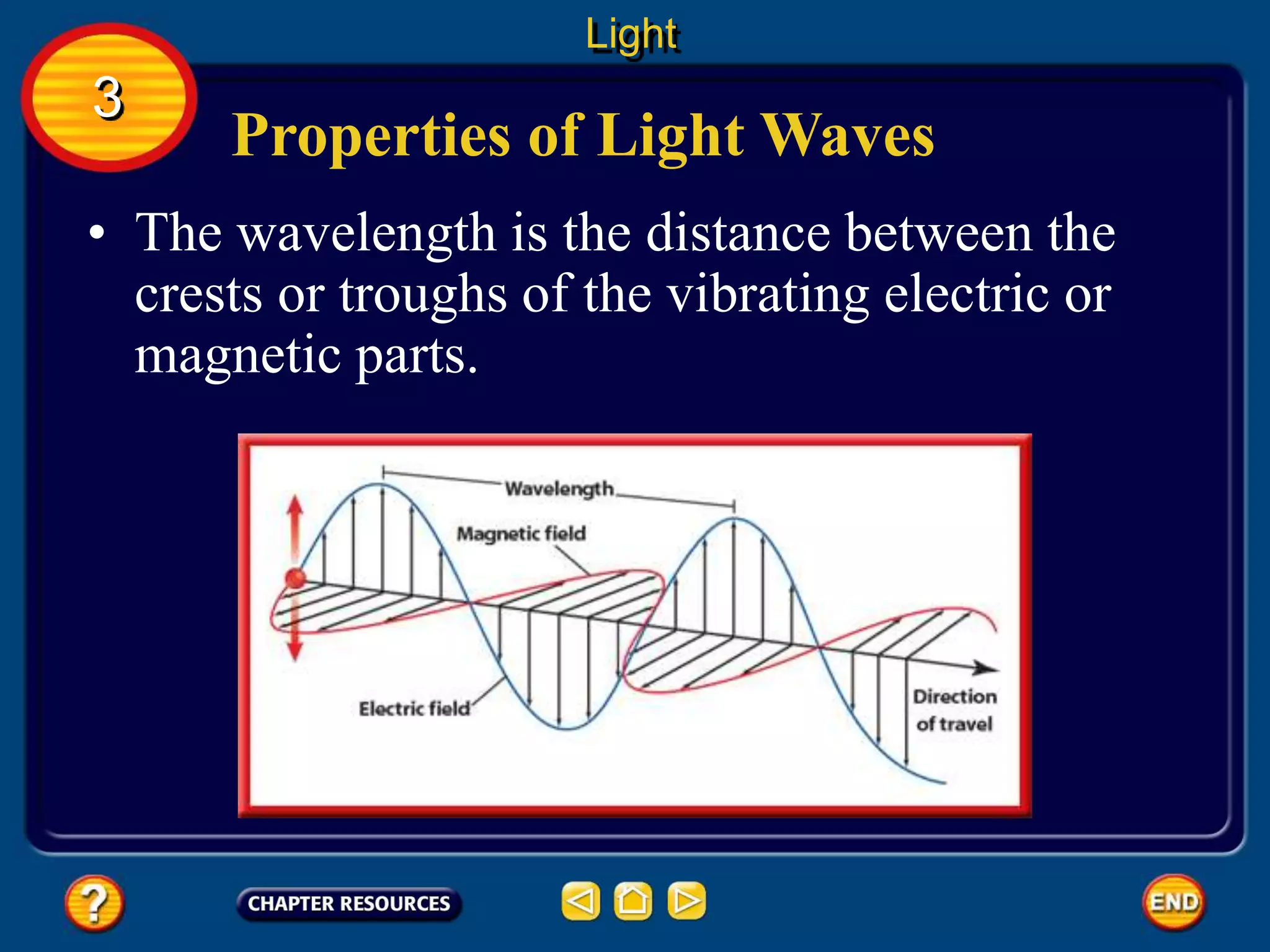 Light

3

Properties of Light Waves

• The wavelength is the distance between the crests or troughs of the vibrating electric or magnetic parts.

Wavelength

Magnetic field

Electric field

Direction of travel

?

CHAPTER RESOURCES

END